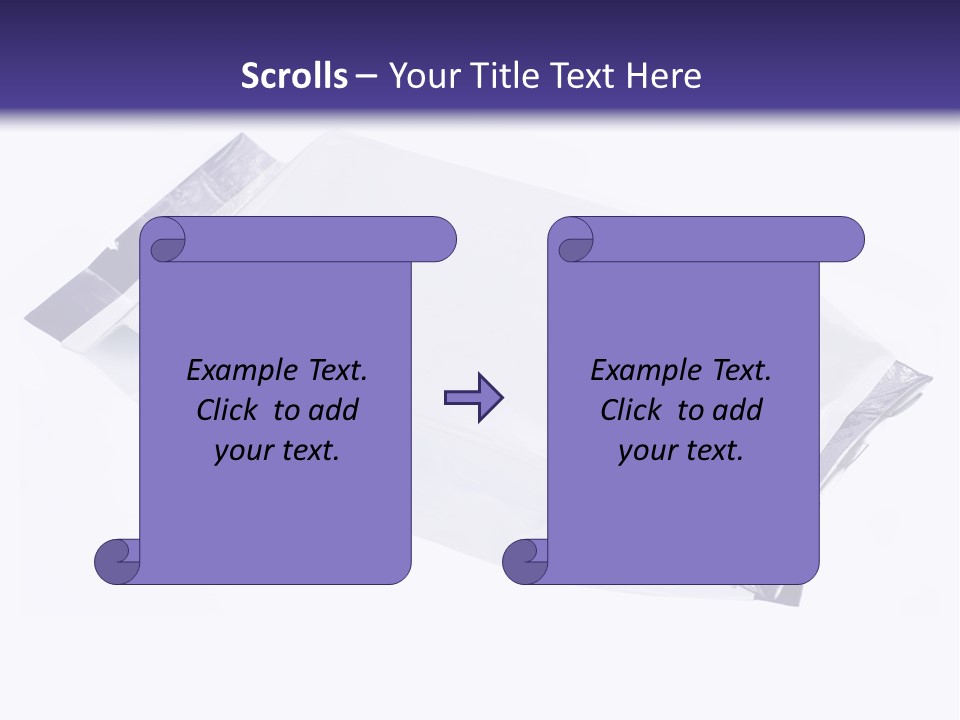 Scrolls – Your Title Text Here

Example Text. Click to add your text.

Example Text. Click to add your text.